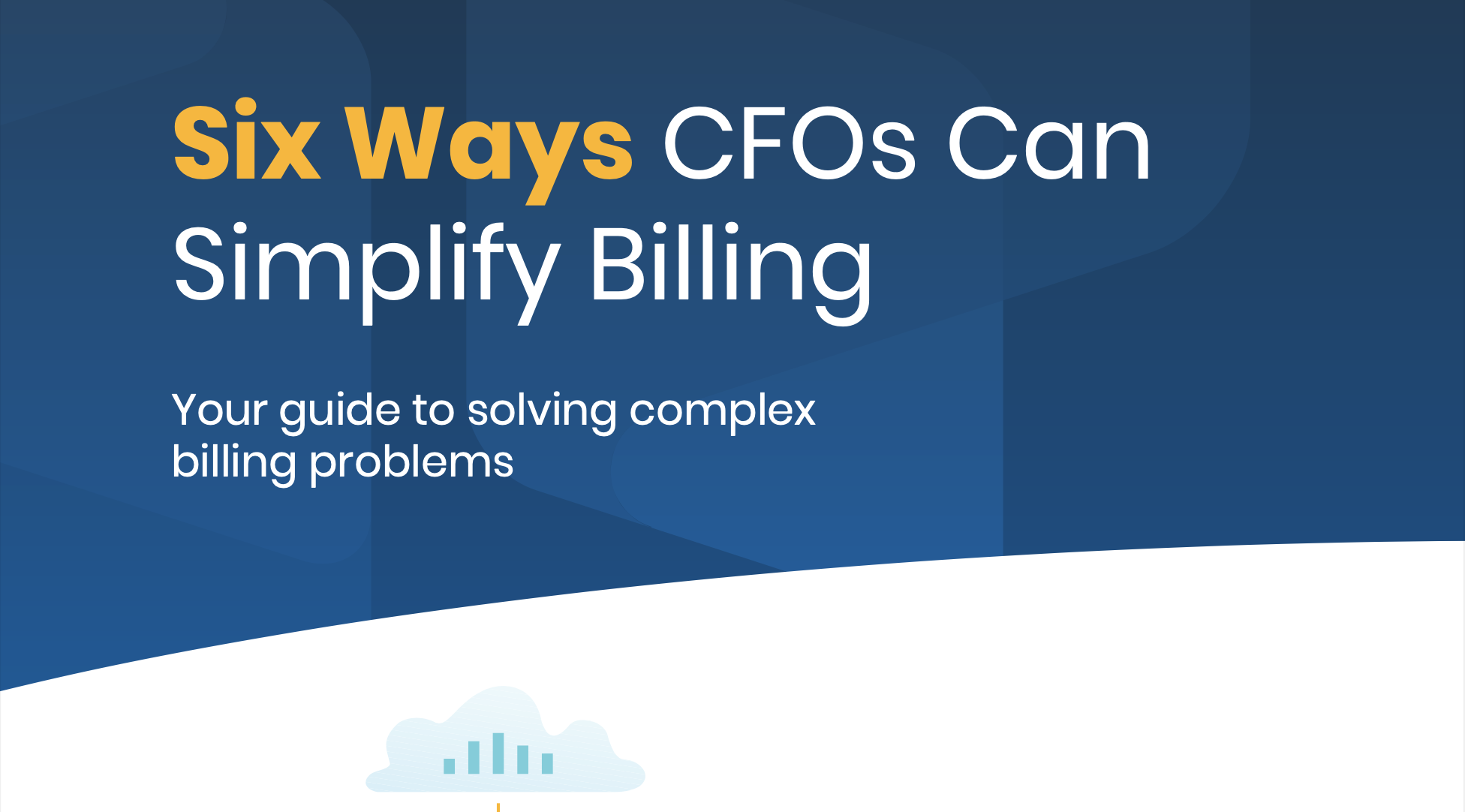 Six Ways CFOs Can Simplify Billing

Your guide to solving complex billing problems